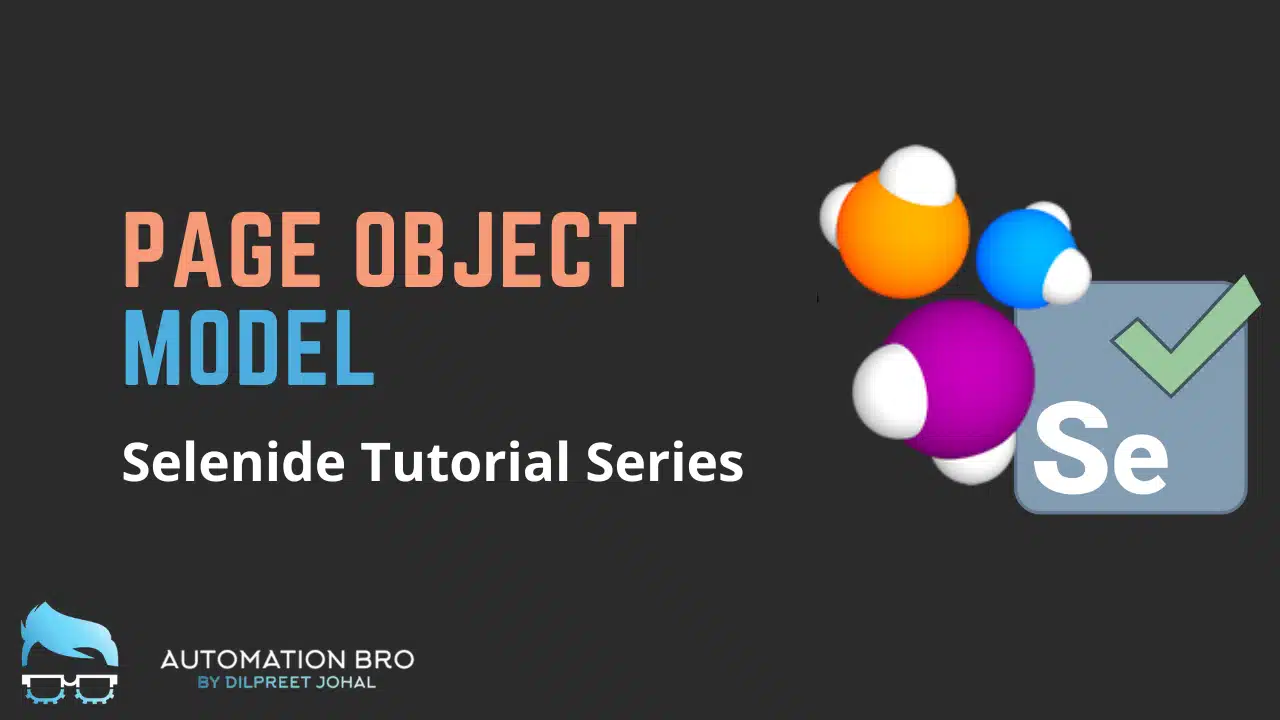 PAGE OBJECT MODEL

Selenide Tutorial Series

Se

AUTOMATION BRO
BY DILPREET JOHAL